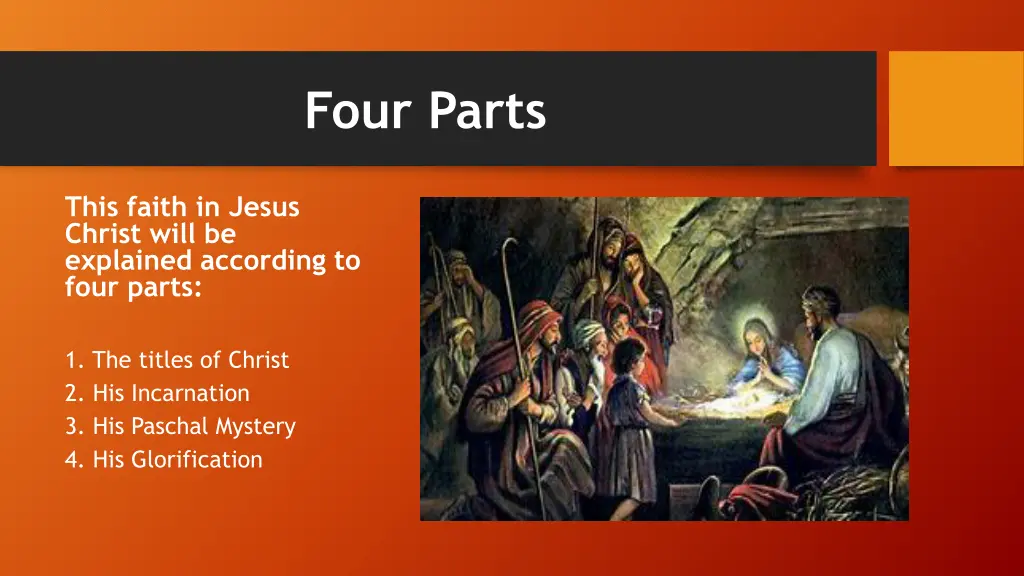 Four Parts

This faith in Jesus Christ will be explained according to four parts:

1. The titles of Christ
2. His Incarnation
3. His Paschal Mystery
4. His Glorification